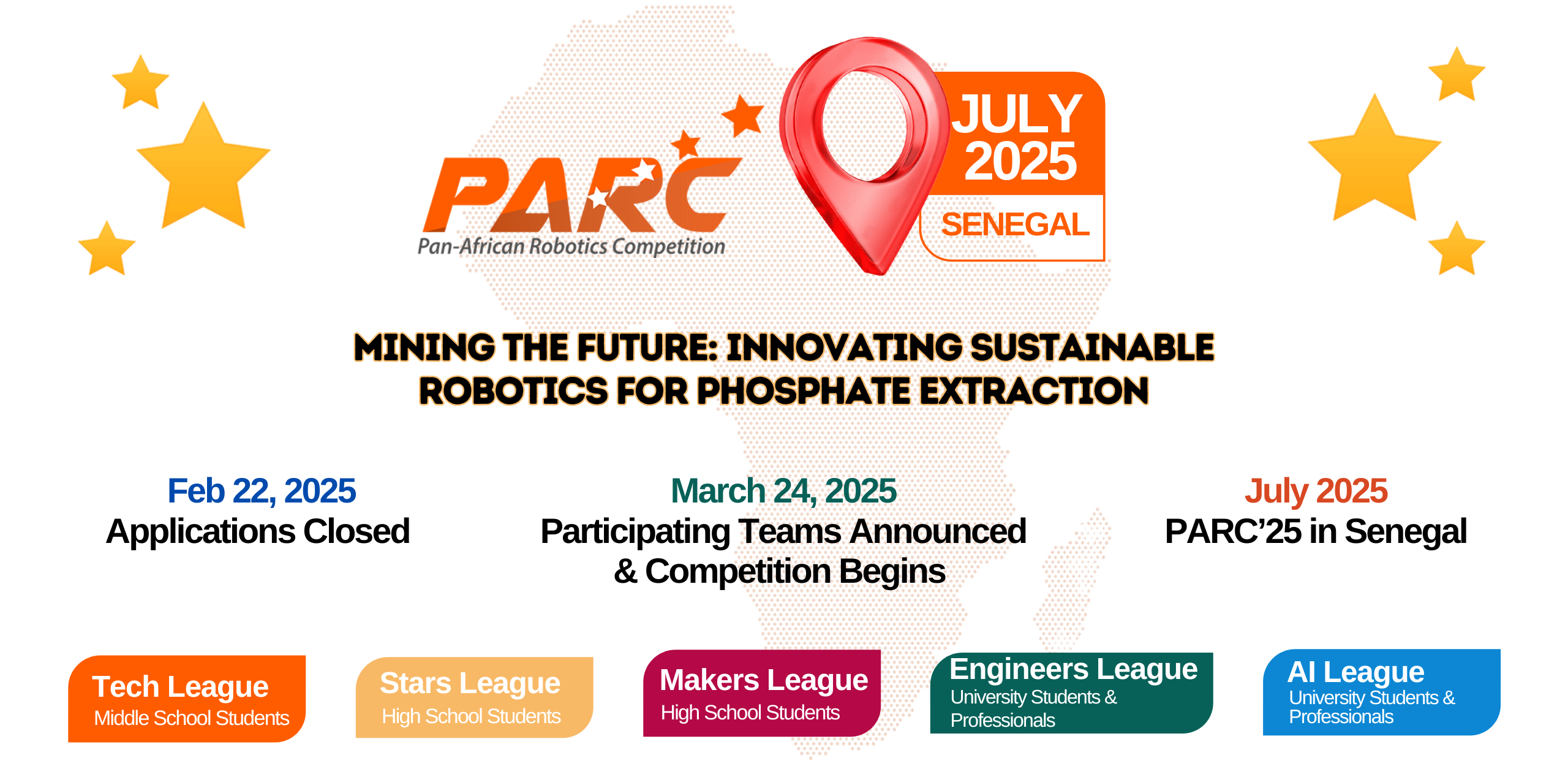 PARC
Pan-African Robotics Competition

JULY 2025
SENEGAL

MINING THE FUTURE: INNOVATING SUSTAINABLE ROBOTICS FOR PHOSPHATE EXTRACTION

Feb 22, 2025
Applications Closed

March 24, 2025
Participating Teams Announced & Competition Begins

July 2025
PARC'25 in Senegal

Tech League
Middle School Students

Stars League
High School Students

Makers League
High School Students

Engineers League
University Students & Professionals

AI League
University Students & Professionals